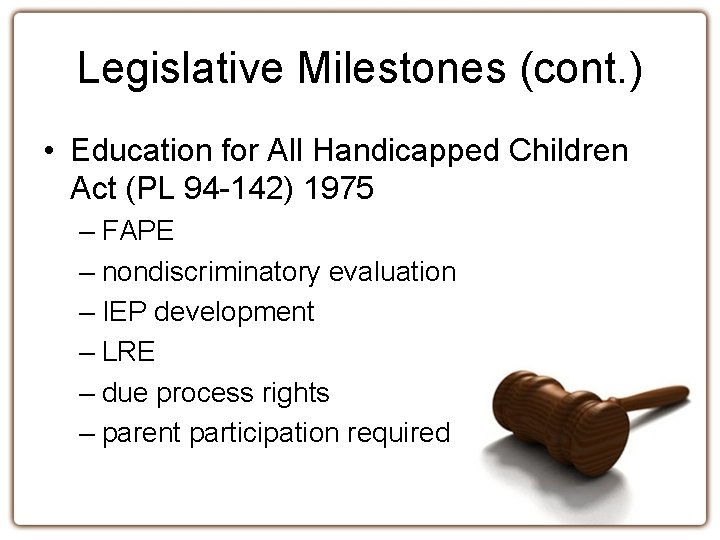 Legislative Milestones (cont.)

• Education for All Handicapped Children Act (PL 94-142) 1975

– FAPE
– nondiscriminatory evaluation
– IEP development
– LRE
– due process rights
– parent participation required